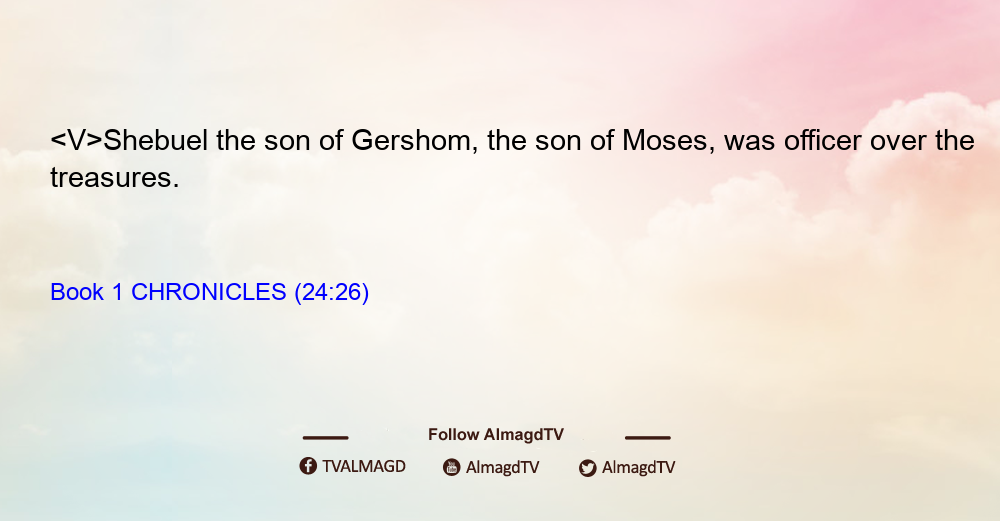 <V>Shebuel the son of Gershom, the son of Moses, was officer over the treasures.

Book 1 CHRONICLES (24:26)

Follow AlmagdTV

TVALMAGD AlmagdTV AlmagdTV